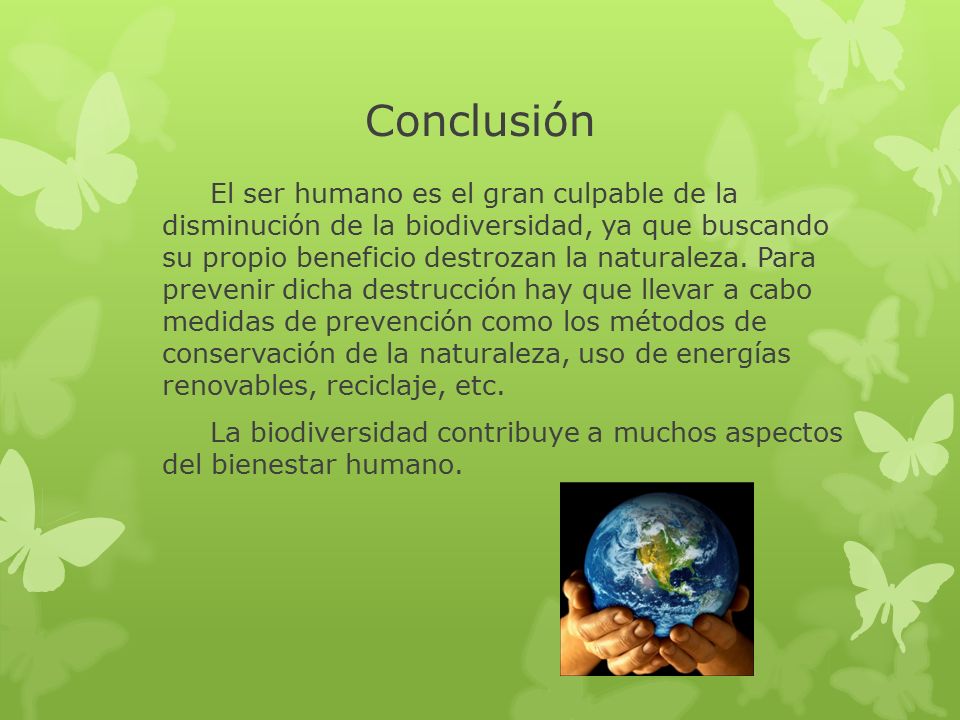 Conclusión

El ser humano es el gran culpable de la disminución de la biodiversidad, ya que buscando su propio beneficio destrozan la naturaleza. Para prevenir dicha destrucción hay que llevar a cabo medidas de prevención como los métodos de conservación de la naturaleza, uso de energías renovables, reciclaje, etc.

La biodiversidad contribuye a muchos aspectos del bienestar humano.